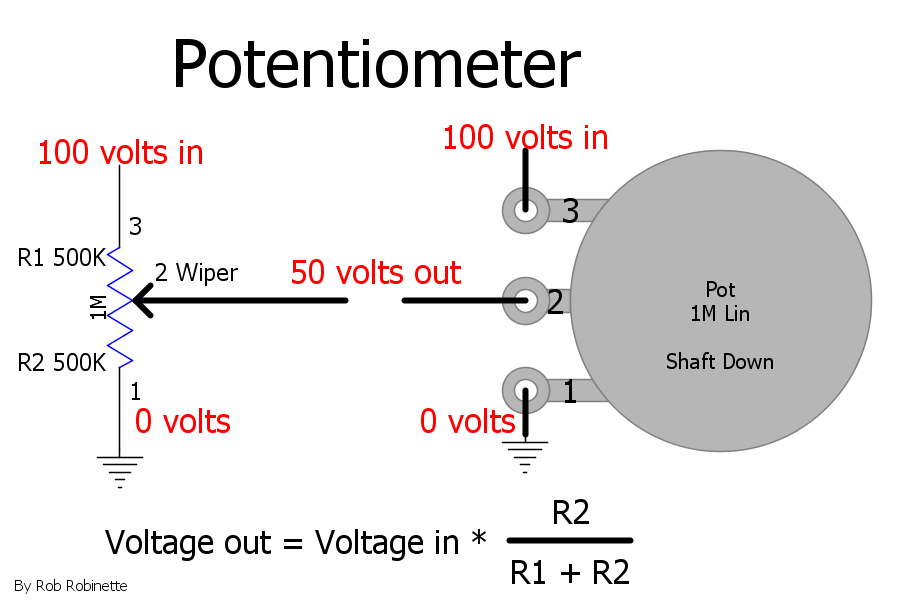 Potentiometer

100 volts in

3

R1 500K

2 Wiper

1M

R2 500K

1

0 volts

50 volts out

100 volts in

3

2

1

0 volts

Pot
1M Lin

Shaft Down

Voltage out = Voltage in * $\frac{R2}{R1 + R2}$

By Rob Robinette